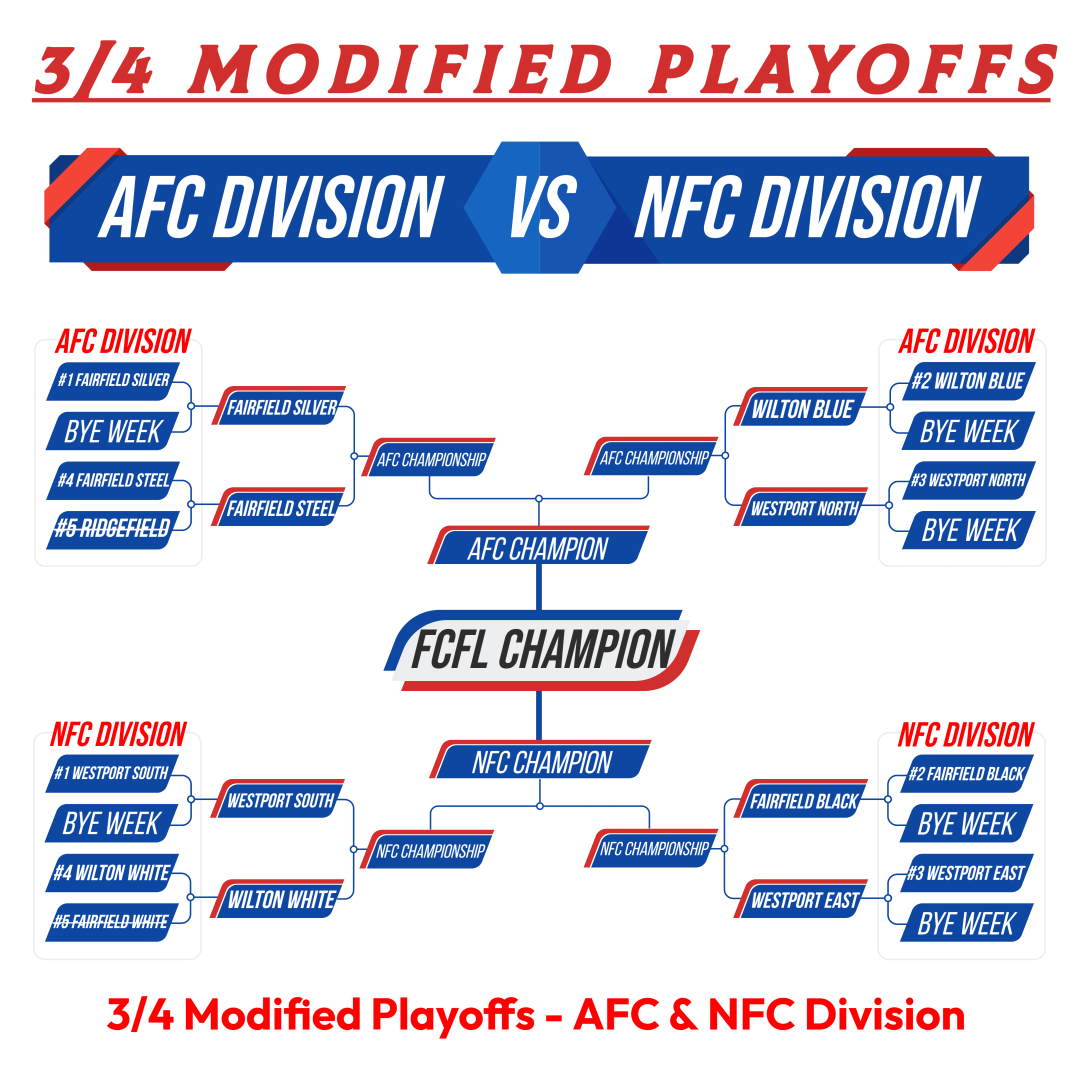 3/4 MODIFIED PLAYOFFS

AFC DIVISION VS NFC DIVISION

AFC DIVISION
#1 FAIRFIELD SILVER
BYE WEEK
#4 FAIRFIELD STEEL
#5 RIDGEFIELD

FAIRFIELD SILVER
FAIRFIELD STEEL

AFC CHAMPIONSHIP

AFC DIVISION
#2 WILTON BLUE
BYE WEEK
#3 WESTPORT NORTH
BYE WEEK

WILTON BLUE
WESTPORT NORTH

AFC CHAMPIONSHIP

AFC CHAMPION

FCFL CHAMPION

NFC CHAMPION

NFC DIVISION
#1 WESTPORT SOUTH
BYE WEEK
#4 WILTON WHITE
#5 FAIRFIELD WHITE

WESTPORT SOUTH
WILTON WHITE

NFC CHAMPIONSHIP

NFC DIVISION
#2 FAIRFIELD BLACK
BYE WEEK
#3 WESTPORT EAST
BYE WEEK

FAIRFIELD BLACK
WESTPORT EAST

NFC CHAMPIONSHIP

3/4 Modified Playoffs - AFC & NFC Division